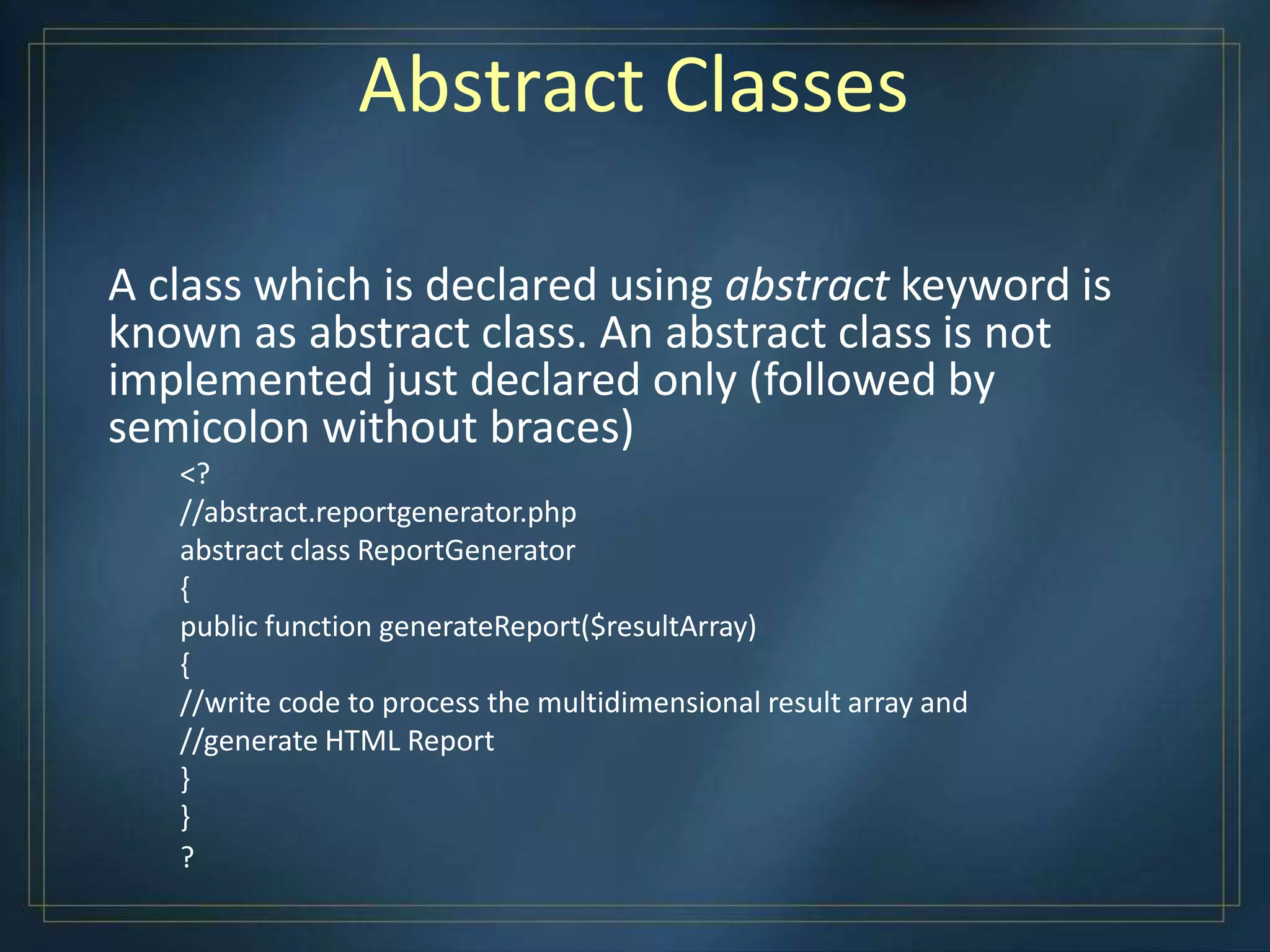 Abstract Classes

A class which is declared using abstract keyword is known as abstract class. An abstract class is not implemented just declared only (followed by semicolon without braces)

<?
//abstract.reportgenerator.php
abstract class ReportGenerator
{
public function generateReport($resultArray)
{
//write code to process the multidimensional result array and
//generate HTML Report
}
}
?